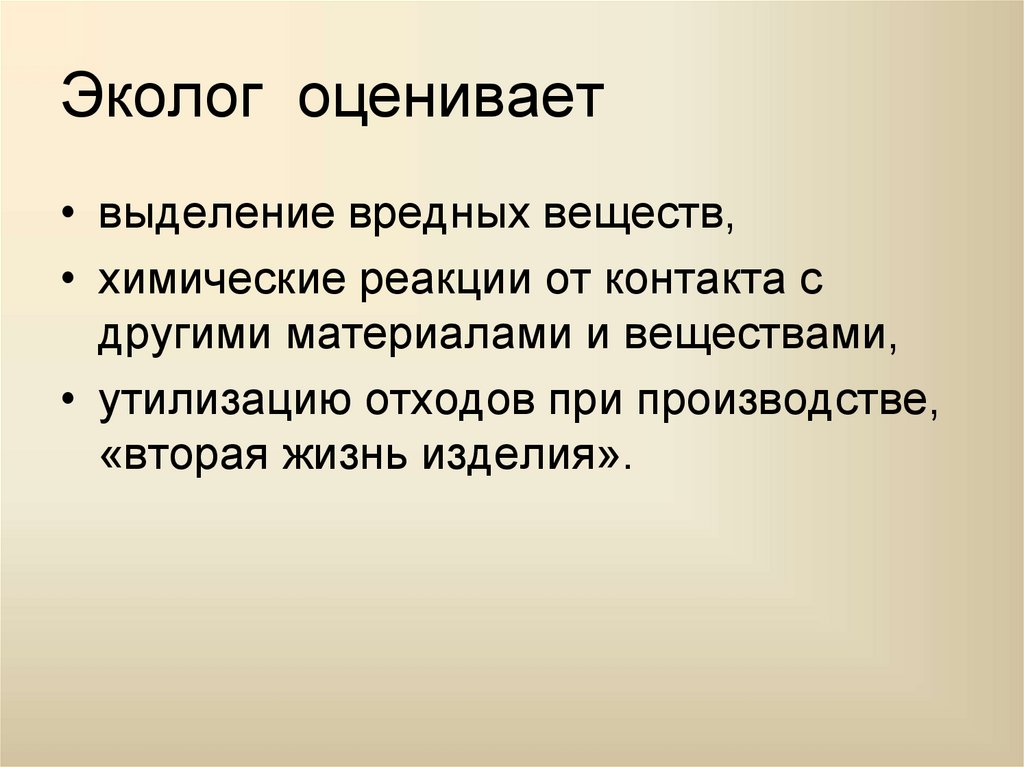 Эколог оценивает

• выделение вредных веществ,
• химические реакции от контакта с другими материалами и веществами,
• утилизацию отходов при производстве, «вторая жизнь изделия».